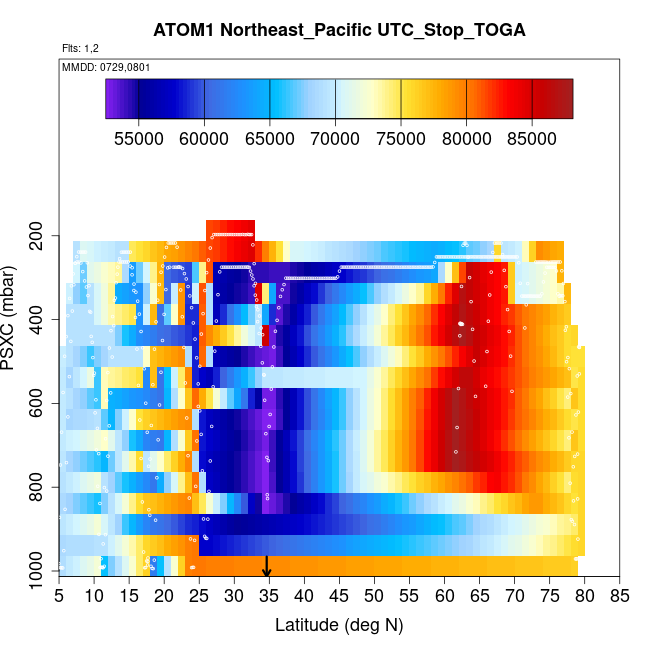 ATOM1 Northeast_Pacific UTC_Stop_TOGA

Flts: 1,2

MMDD: 0729,0801

55000 60000 65000 70000 75000 80000 85000

PSXC (mbar)

200
400
600
800
1000

5 10 15 20 25 30 35 40 45 50 55 60 65 70 75 80 85

Latitude (deg N)